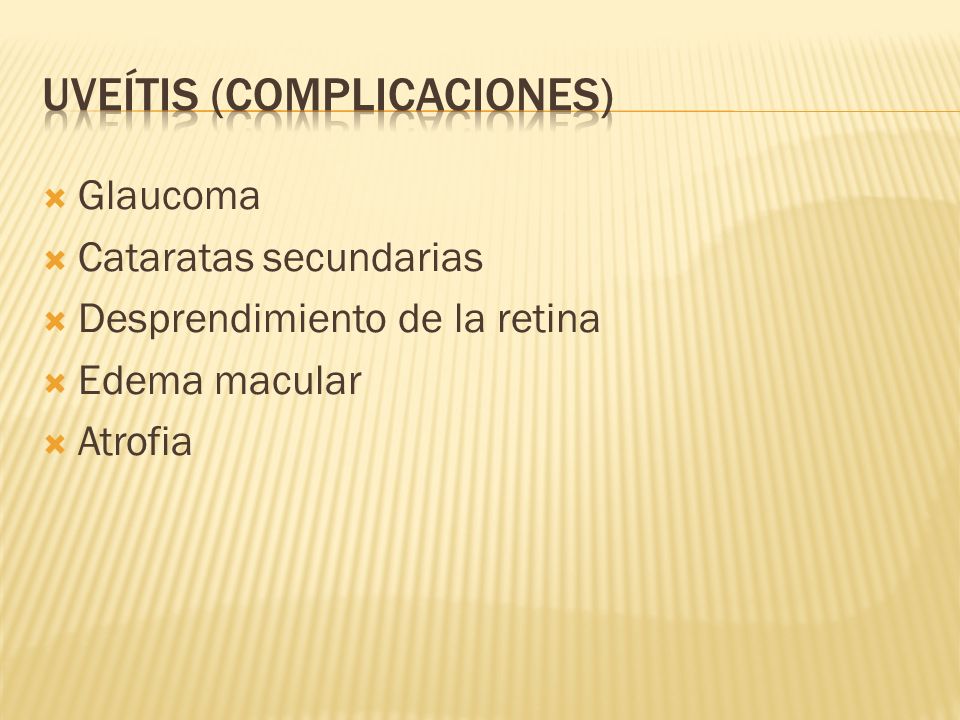 UVEÍTIS (COMPLICACIONES)

Glaucoma
Cataratas secundarias
Desprendimiento de la retina
Edema macular
Atrofia